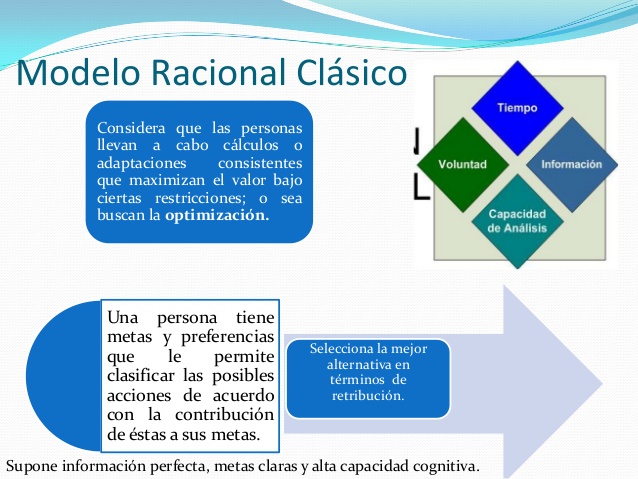 Modelo Racional Clásico

Considera que las personas llevan a cabo cálculos o adaptaciones consistentes que maximizan el valor bajo ciertas restricciones; o sea buscan la **optimización.**

Tiempo

Voluntad

Información

Capacidad de Análisis

Una persona tiene metas y preferencias que le permite clasificar las posibles acciones de acuerdo con la contribución de éstas a sus metas.

Selecciona la mejor alternativa en términos de retribución.

Supone información perfecta, metas claras y alta capacidad cognitiva.